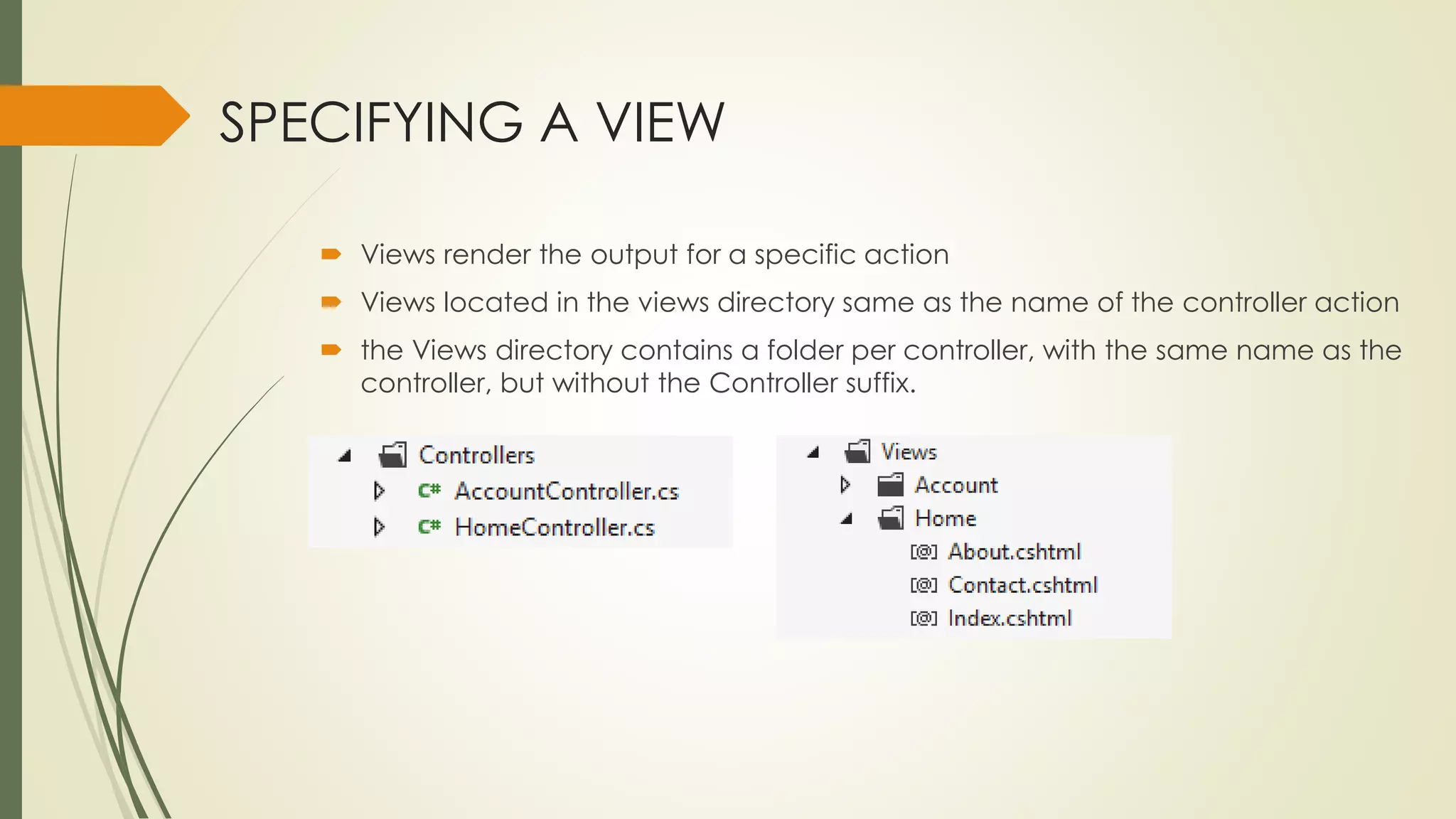 SPECIFYING A VIEW

Views render the output for a specific action

Views located in the views directory same as the name of the controller action

the Views directory contains a folder per controller, with the same name as the controller, but without the Controller suffix.

Controllers
C# AccountController.cs
C# HomeController.cs

Views
Account
Home
[@] About.cshtml
[@] Contact.cshtml
[@] Index.cshtml